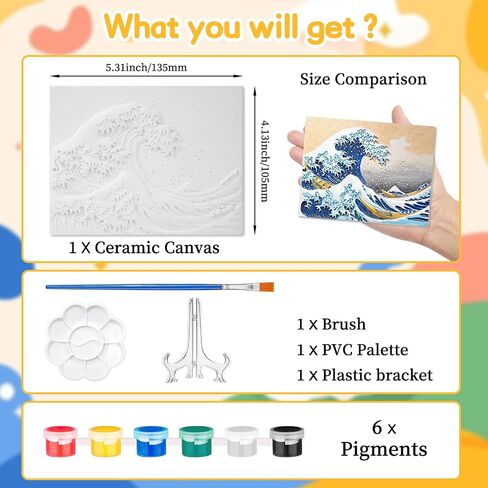 What you will get ?

5.31inch/135mm

4.13inch/105mm

Size Comparison

1 X Ceramic Canvas

1 x Brush

1 x PVC Palette

1 x Plastic bracket

6 x Pigments